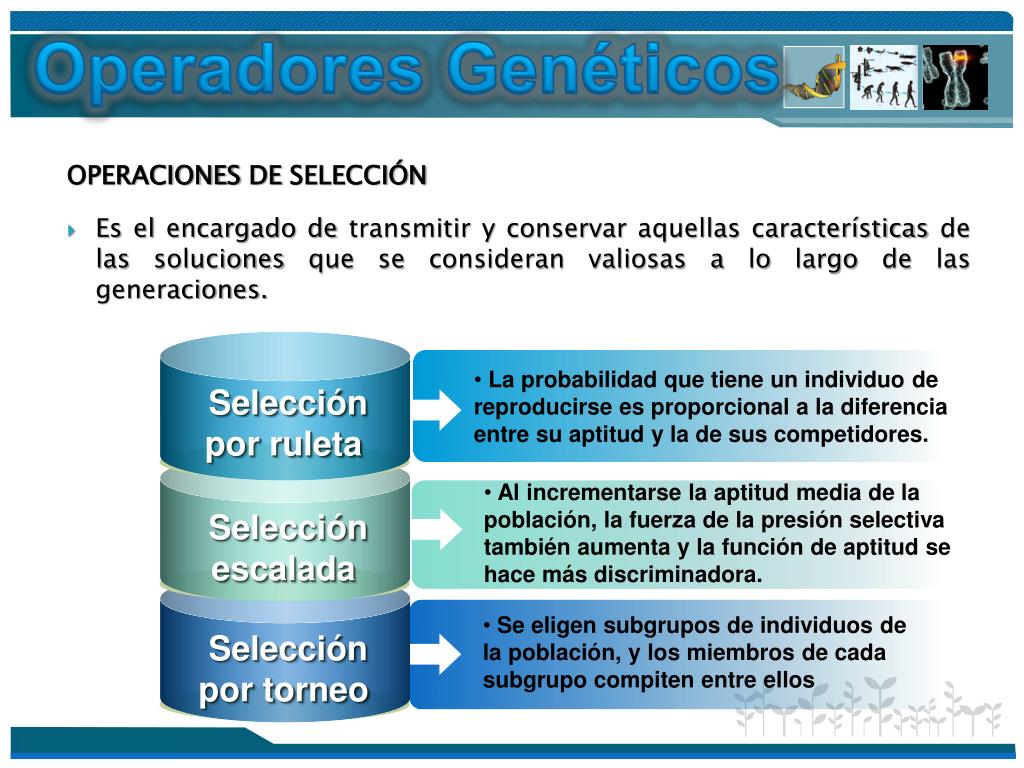 Operadores Genéticos

OPERACIONES DE SELECCIÓN

Es el encargado de transmitir y conservar aquellas características de las soluciones que se consideran valiosas a lo largo de las generaciones.

Selección por ruleta

• La probabilidad que tiene un individuo de reproducirse es proporcional a la diferencia entre su aptitud y la de sus competidores.

Selección escalada

• Al incrementarse la aptitud media de la población, la fuerza de la presión selectiva también aumenta y la función de aptitud se hace más discriminadora.

Selección por torneo

• Se eligen subgrupos de individuos de la población, y los miembros de cada subgrupo compiten entre ellos